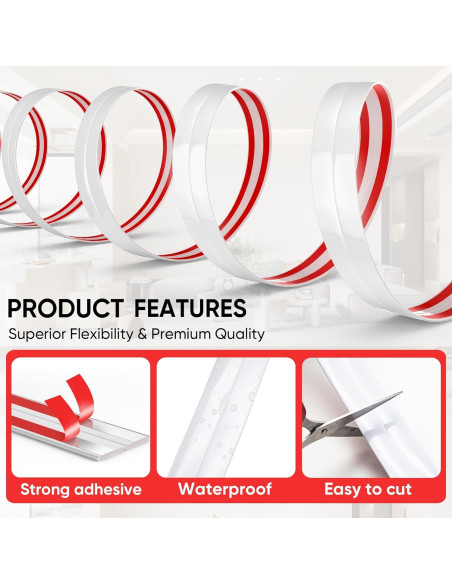 PRODUCT FEATURES
Superior Flexibility & Premium Quality

Strong adhesive

Waterproof

Easy to cut